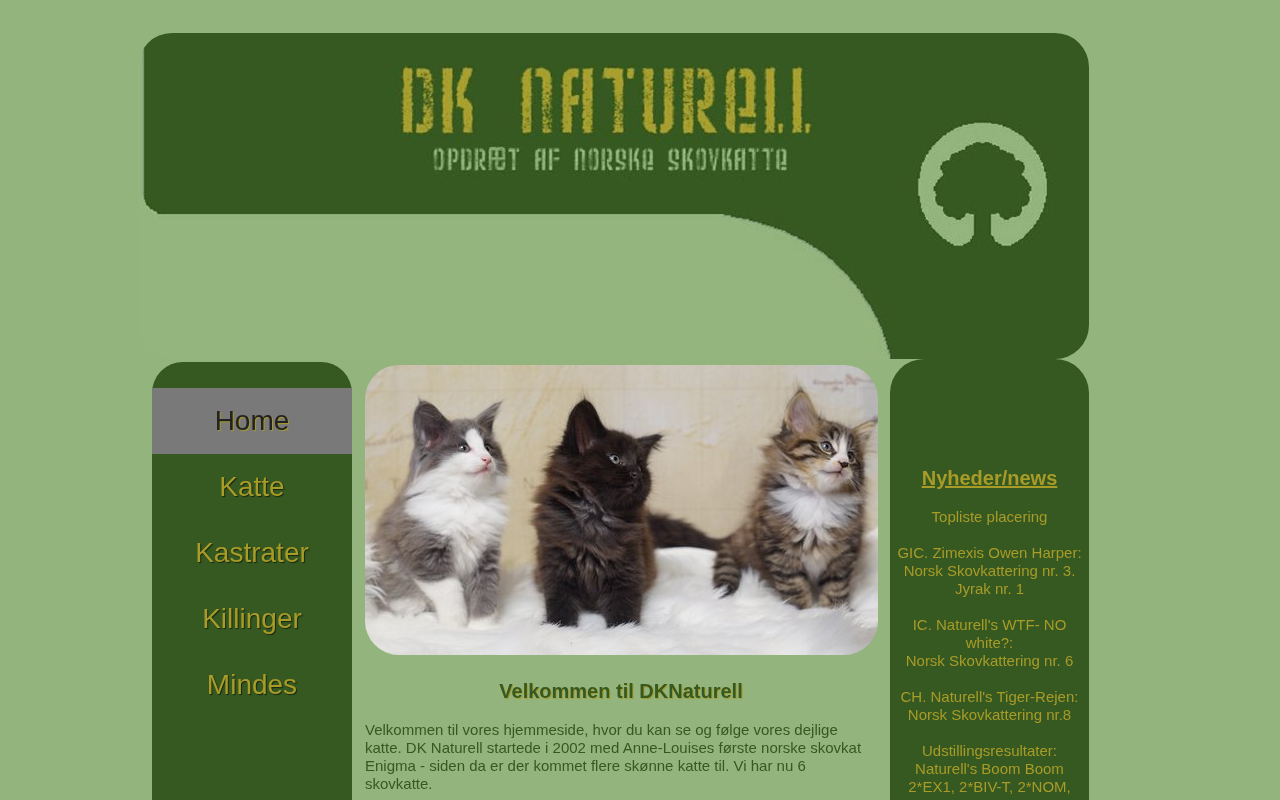 DK NATURELL
OPDRÆT AF NORSKE SKOVKATTE

Home
Katte
Kastrater
Killinger
Mindes

Velkommen til DKNaturell

Velkommen til vores hjemmeside, hvor du kan se og følge vores dejlige katte. DK Naturell startede i 2002 med Anne-Louises første norske skovkat Enigma - siden da er der kommet flere skønne katte til. Vi har nu 6 skovkatte.

Nyheder/news

Topliste placering

GIC. Zimexis Owen Harper: Norsk Skovkattering nr. 3. Jyrak nr. 1

IC. Naturell's WTF- NO white?: Norsk Skovkattering nr. 6

CH. Naturell's Tiger-Rejen: Norsk Skovkattering nr.8

Udstillingsresultater: Naturell's Boom Boom 2*EX1, 2*BIV-T, 2*NOM,